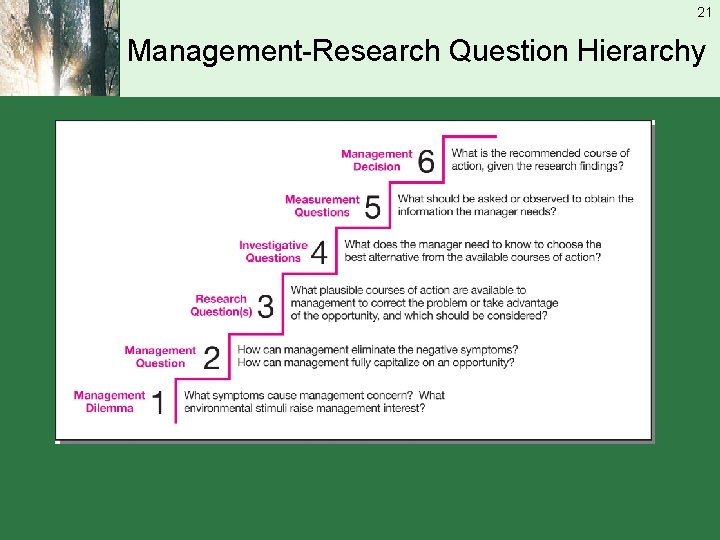 21

Management-Research Question Hierarchy

Management Decision 6 What is the recommended course of action, given the research findings?

Measurement Questions 5 What should be asked or observed to obtain the information the manager needs?

Investigative Questions 4 What does the manager need to know to choose the best alternative from the available courses of action?

Research Question(s) 3 What plausible courses of action are available to management to correct the problem or take advantage of the opportunity, and which should be considered?

Management Question 2 How can management eliminate the negative symptoms? How can management fully capitalize on an opportunity?

Management Dilemma 1 What symptoms cause management concern? What environmental stimuli raise management interest?